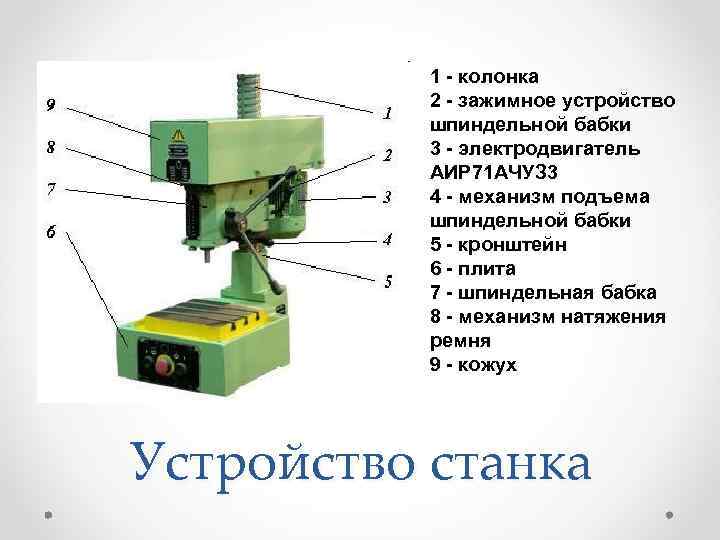 9
8
7
6
1
2
3
4
5

1 - колонка
2 - зажимное устройство шпиндельной бабки
3 - электродвигатель АИР71АЧУ33
4 - механизм подъема шпиндельной бабки
5 - кронштейн
6 - плита
7 - шпиндельная бабка
8 - механизм натяжения ремня
9 - кожух

Устройство станка